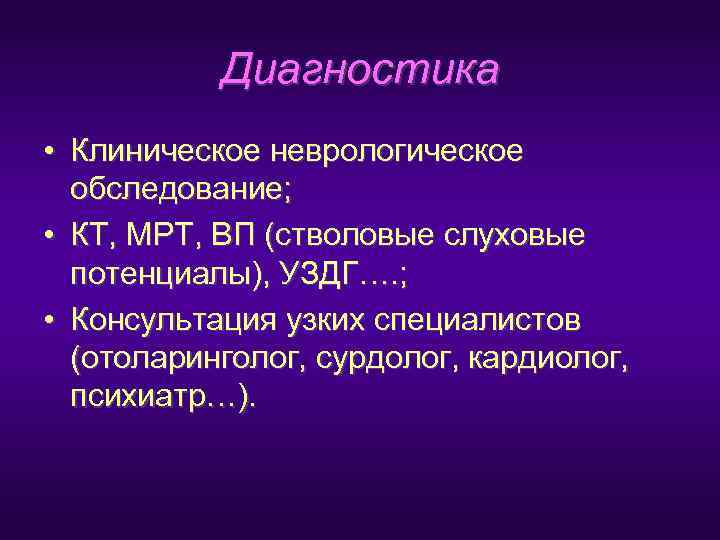 Диагностика

• Клиническое неврологическое обследование;
• КТ, МРТ, ВП (стволовые слуховые потенциалы), УЗДГ….;
• Консультация узких специалистов (отоларинголог, сурдолог, кардиолог, психиатр…).